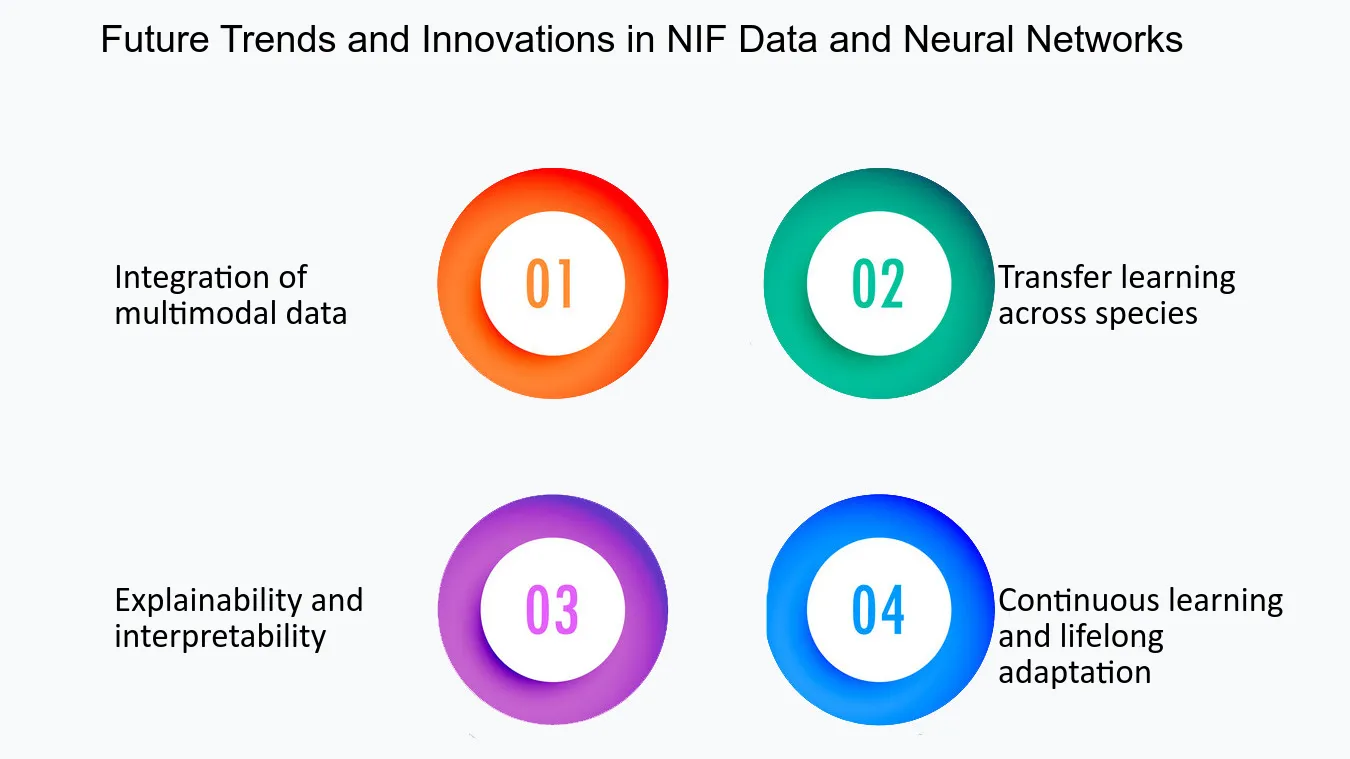 Future Trends and Innovations in NIF Data and Neural Networks

Integration of multimodal data

01

02

Transfer learning across species

Explainability and interpretability

03

04

Continuous learning and lifelong adaptation